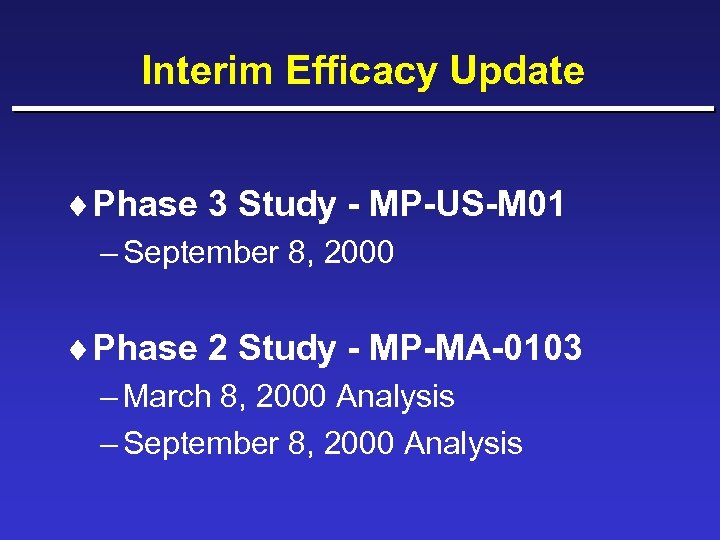 Interim Efficacy Update

♦ Phase 3 Study - MP-US-M01
– September 8, 2000

♦ Phase 2 Study - MP-MA-0103
– March 8, 2000 Analysis
– September 8, 2000 Analysis